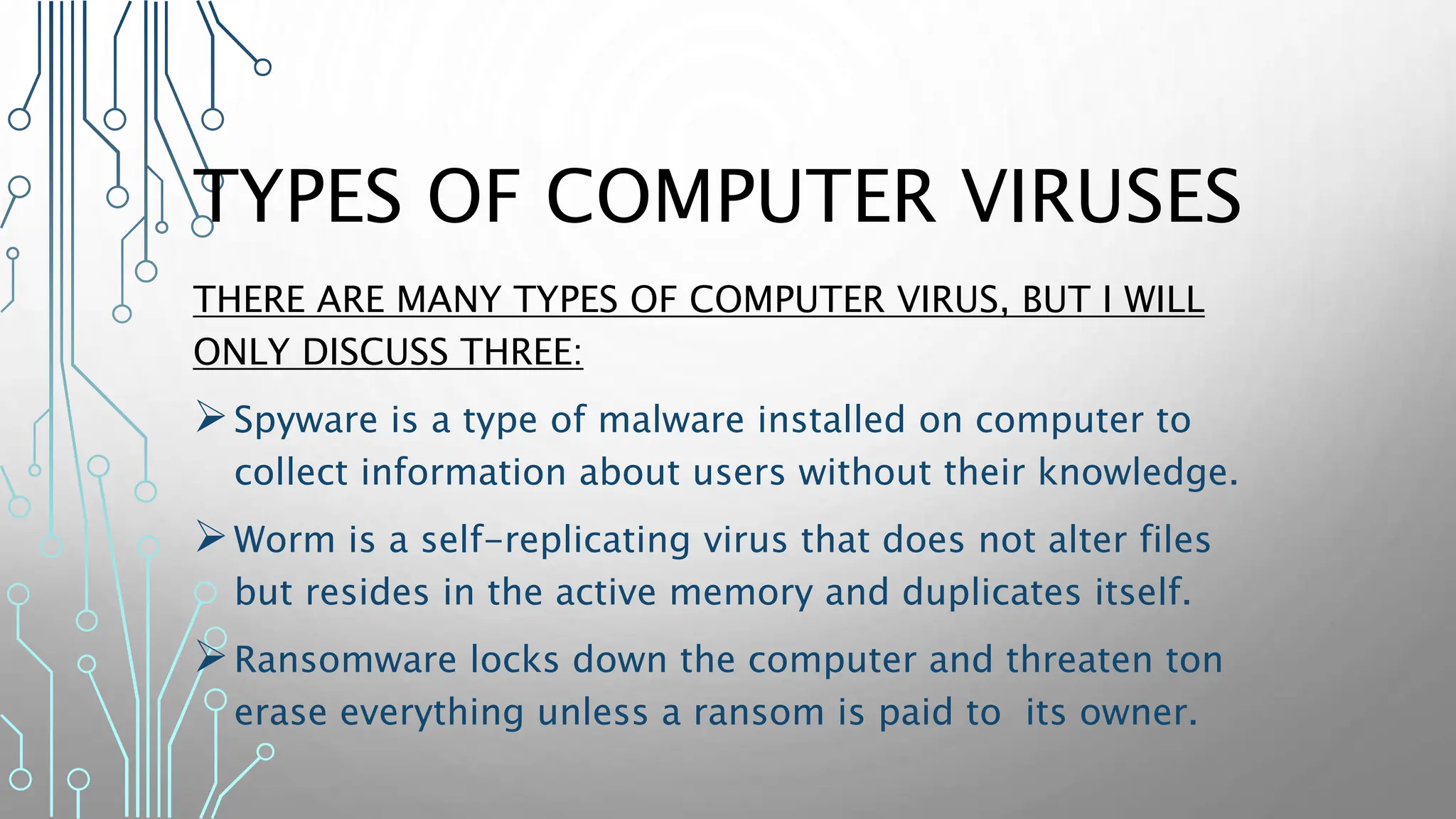 TYPES OF COMPUTER VIRUSES

THERE ARE MANY TYPES OF COMPUTER VIRUS, BUT I WILL ONLY DISCUSS THREE:

➢ Spyware is a type of malware installed on computer to collect information about users without their knowledge.

➢ Worm is a self-replicating virus that does not alter files but resides in the active memory and duplicates itself.

➢ Ransomware locks down the computer and threaten ton erase everything unless a ransom is paid to its owner.